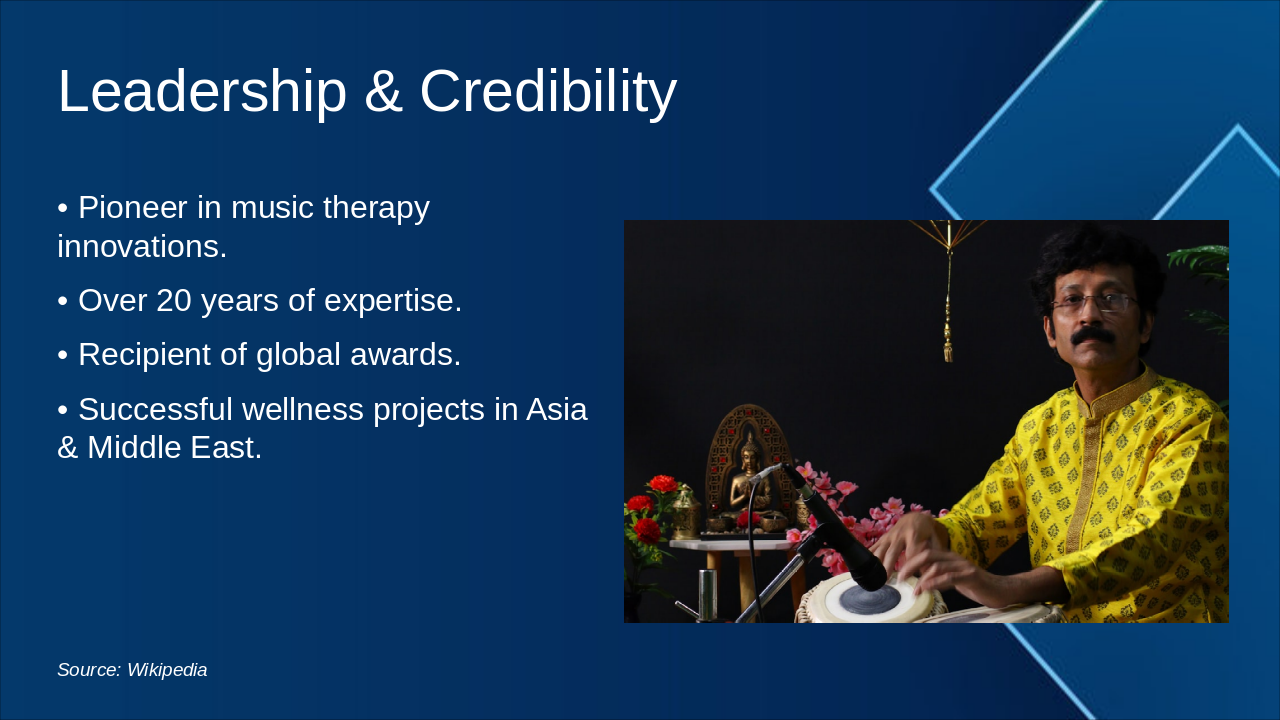 Leadership & Credibility

• Pioneer in music therapy innovations.

• Over 20 years of expertise.

• Recipient of global awards.

• Successful wellness projects in Asia & Middle East.

Source: Wikipedia